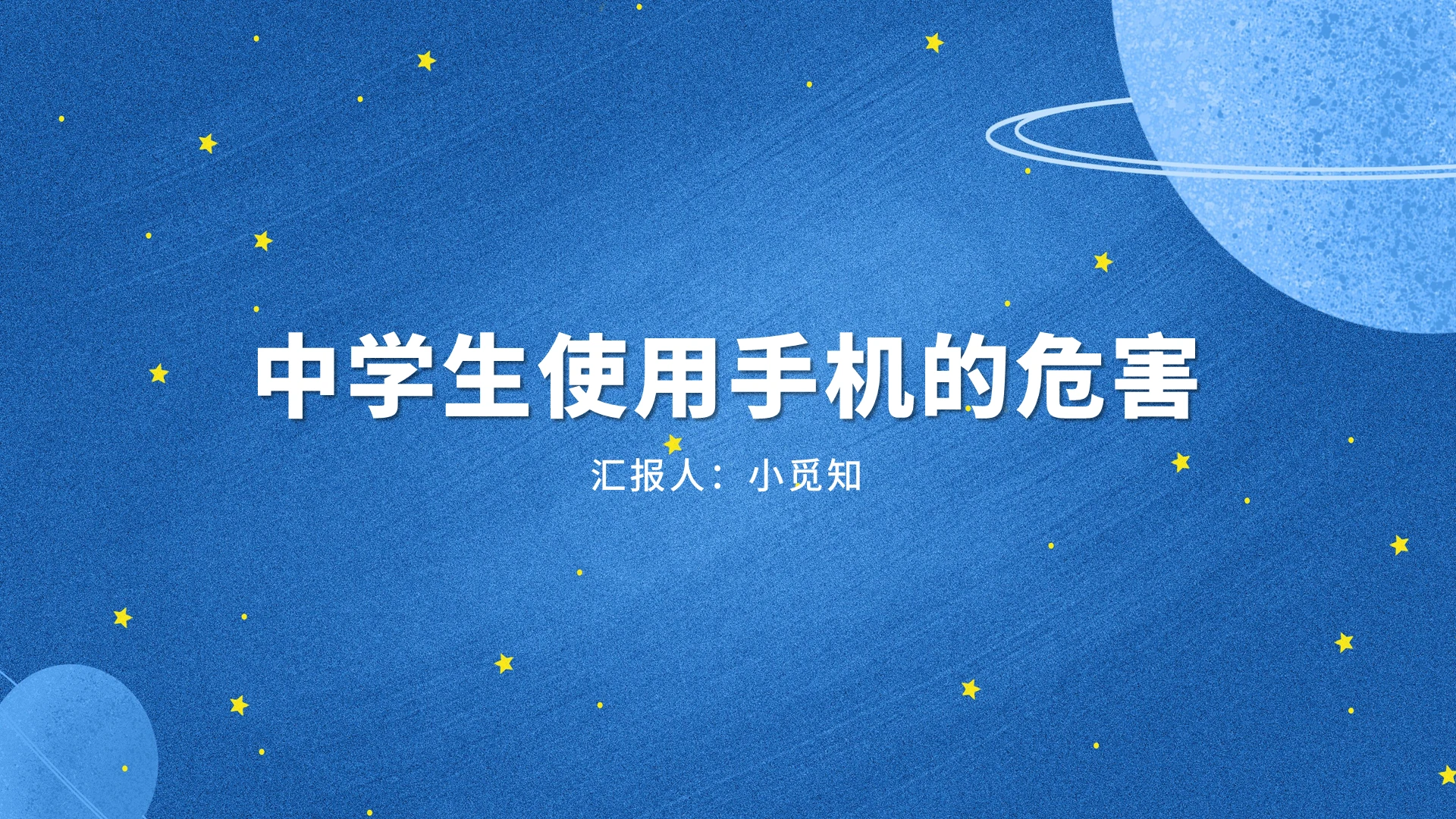 中学生使用手机的危害

汇报人：小觅知